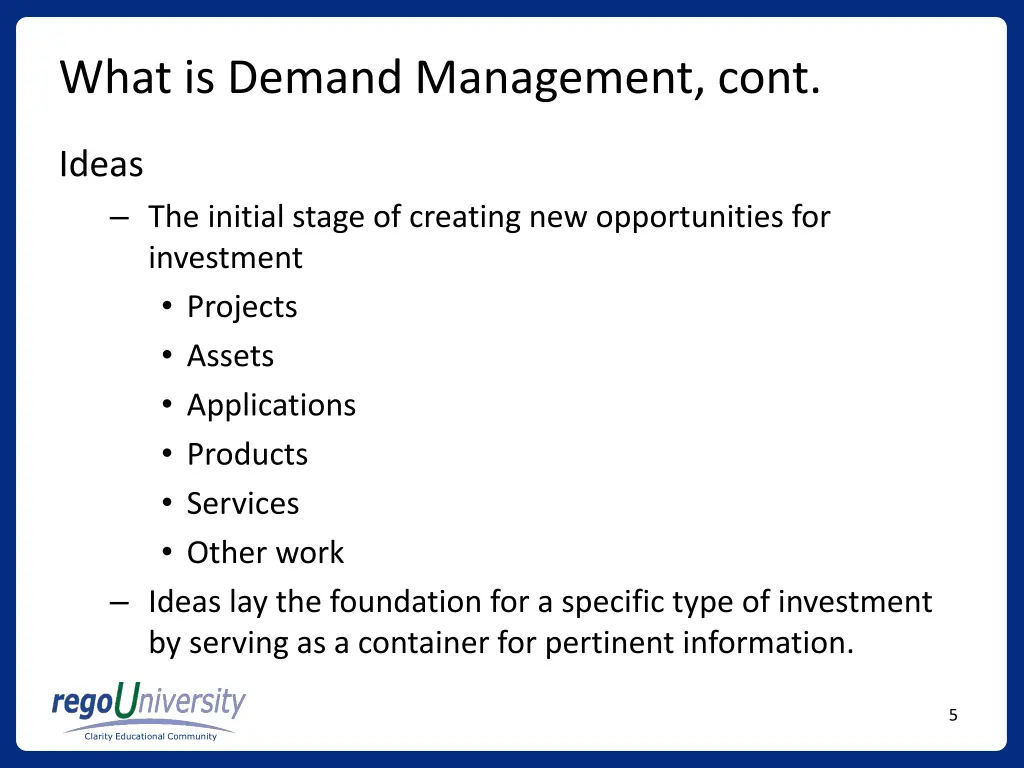 What is Demand Management, cont.

Ideas

– The initial stage of creating new opportunities for investment

• Projects
• Assets
• Applications
• Products
• Services
• Other work

– Ideas lay the foundation for a specific type of investment by serving as a container for pertinent information.

regoUniversity
Clarity Educational Community

5